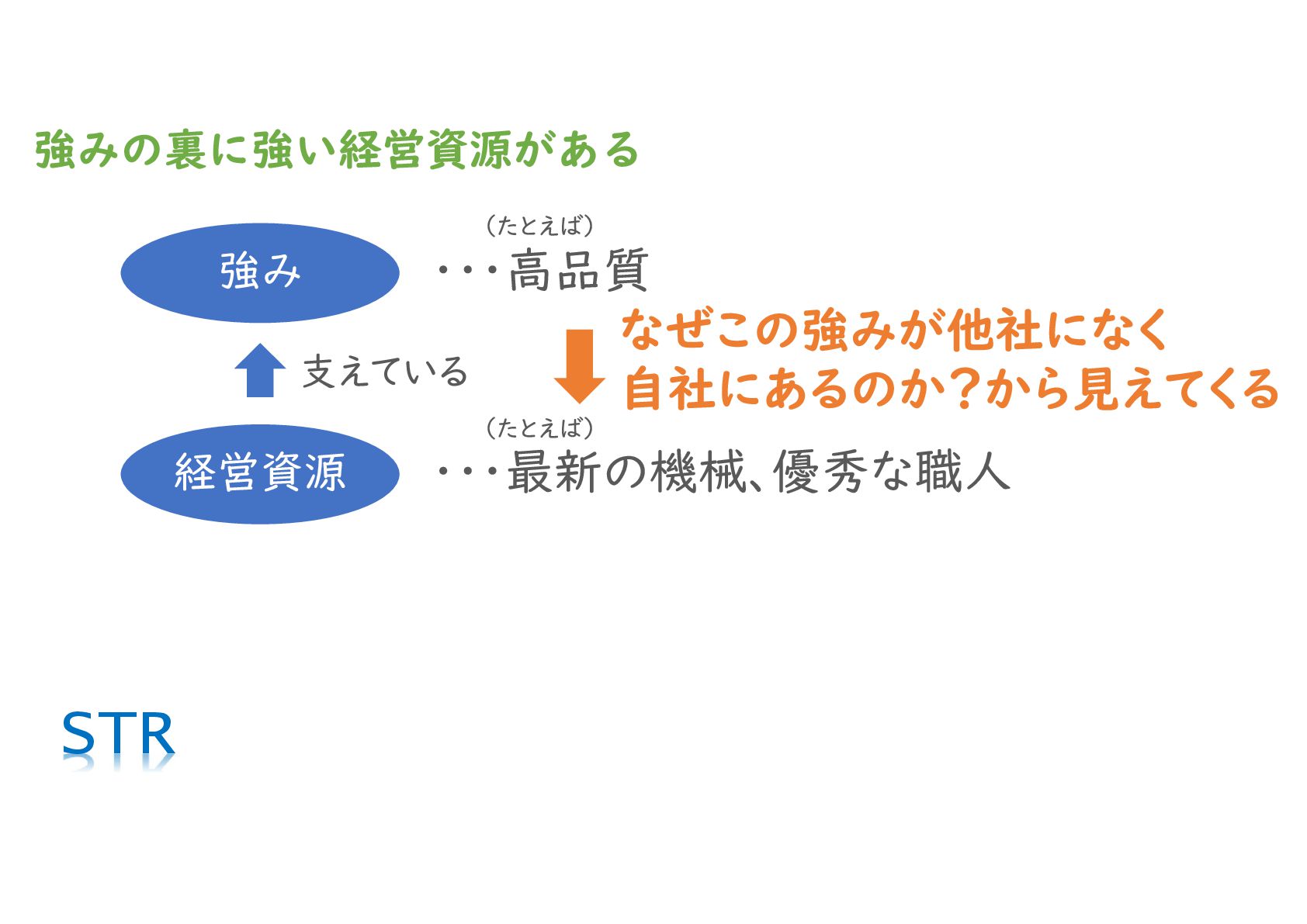 強みの裏に強い経営資源がある

強み

（たとえば）
・・・高品質

支えている

なぜこの強みが他社になく
自社にあるのか？から見えてくる

経営資源

（たとえば）
・・・最新の機械、優秀な職人

STR